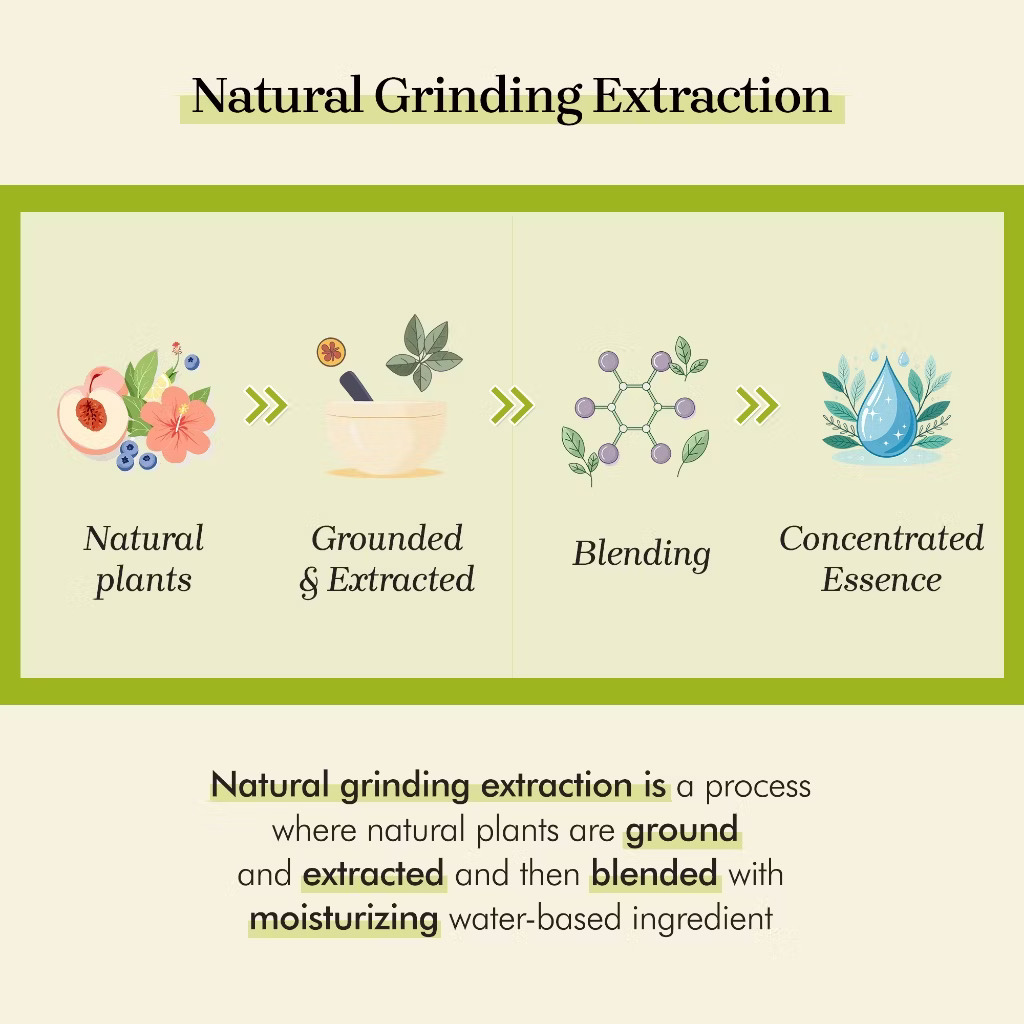 Natural Grinding Extraction

Natural plants

Grounded & Extracted

Blending

Concentrated Essence

Natural grinding extraction is a process where natural plants are ground and extracted and then blended with moisturizing water-based ingredient